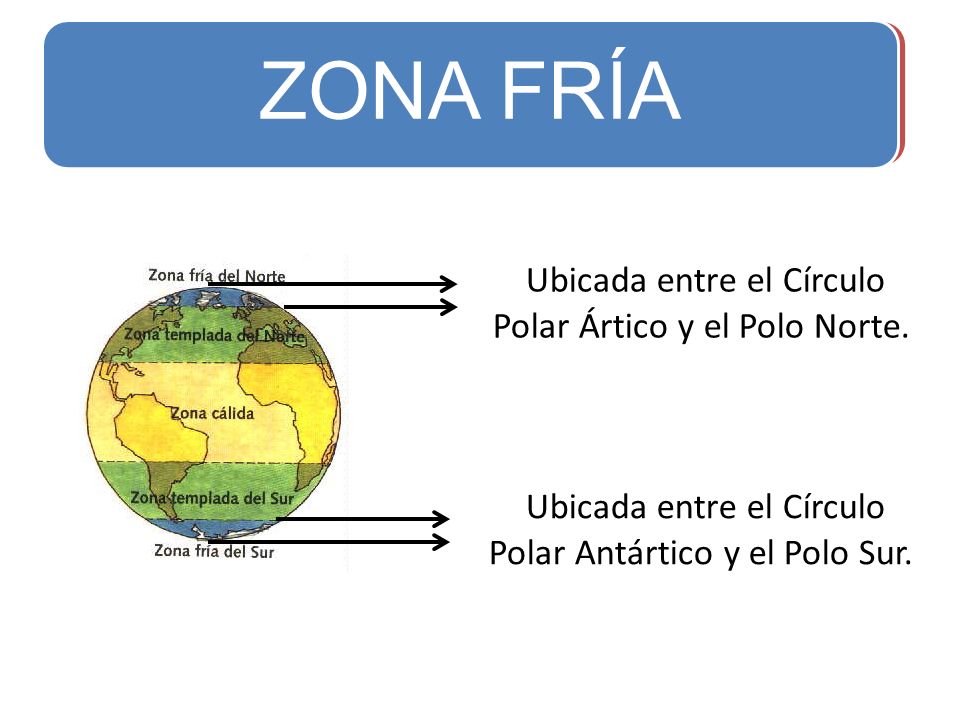 ZONA FRÍA

Zona fría del Norte
Zona templada del Norte
Zona cálida
Zona templada del Sur
Zona fría del Sur

Ubicada entre el Círculo Polar Ártico y el Polo Norte.

Ubicada entre el Círculo Polar Antártico y el Polo Sur.